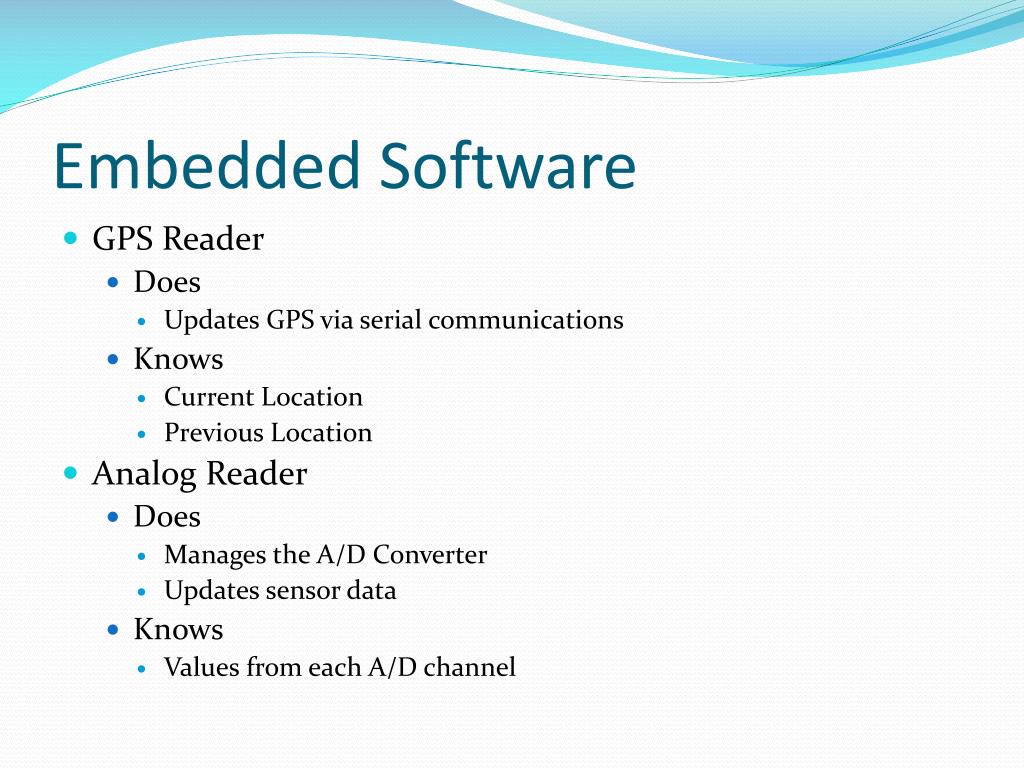 Embedded Software

- GPS Reader
  - Does
    - Updates GPS via serial communications
  - Knows
    - Current Location
    - Previous Location
- Analog Reader
  - Does
    - Manages the A/D Converter
    - Updates sensor data
  - Knows
    - Values from each A/D channel